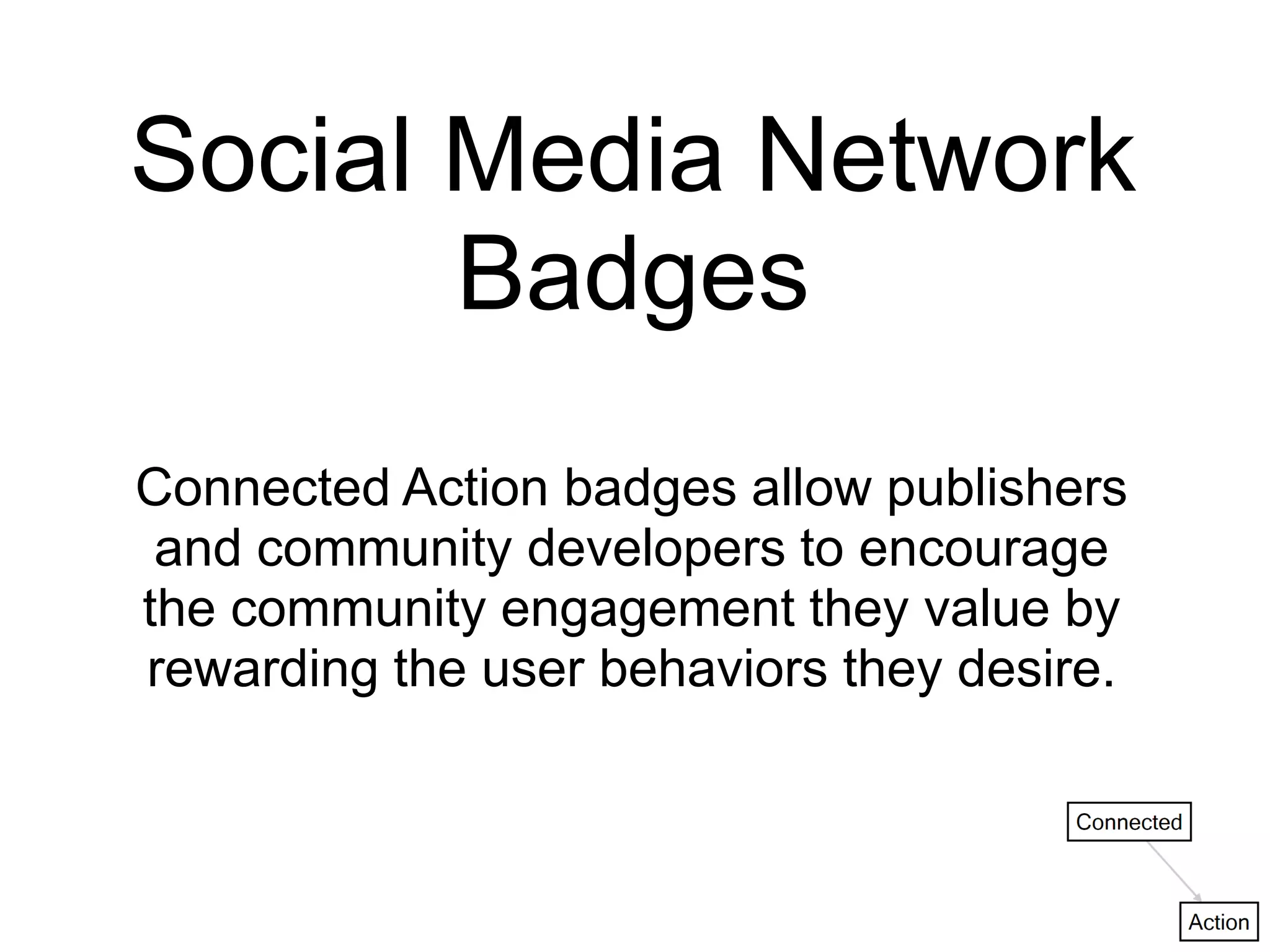 Social Media Network Badges

Connected Action badges allow publishers and community developers to encourage the community engagement they value by rewarding the user behaviors they desire.

Connected

Action